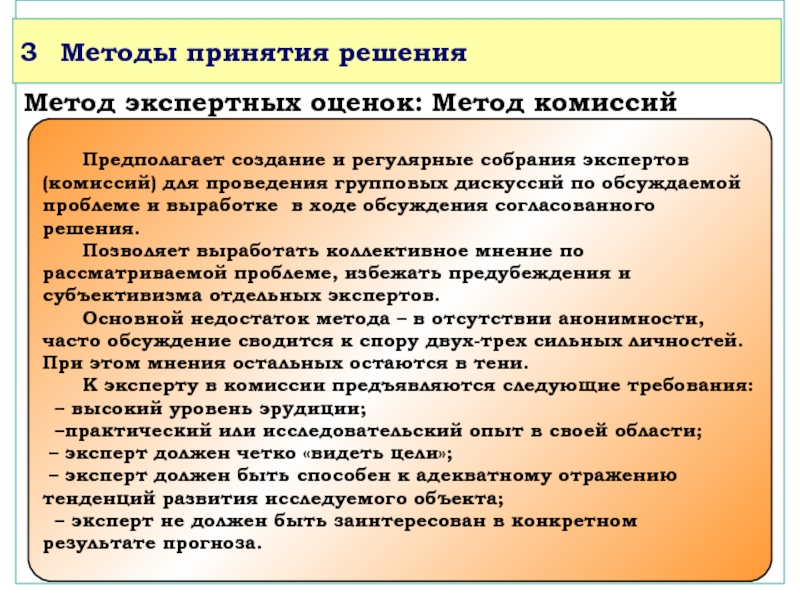 3 Методы принятия решения

Метод экспертных оценок: Метод комиссий

Предполагает создание и регулярные собрания экспертов (комиссий) для проведения групповых дискуссий по обсуждаемой проблеме и выработке в ходе обсуждения согласованного решения.

Позволяет выработать коллективное мнение по рассматриваемой проблеме, избежать предубеждения и субъективизма отдельных экспертов.

Основной недостаток метода – в отсутствии анонимности, часто обсуждение сводится к спору двух-трех сильных личностей. При этом мнения остальных остаются в тени.

К эксперту в комиссии предъявляются следующие требования:
– высокий уровень эрудиции;
–практический или исследовательский опыт в своей области;
– эксперт должен четко «видеть цели»;
– эксперт должен быть способен к адекватному отражению тенденций развития исследуемого объекта;
– эксперт не должен быть заинтересован в конкретном результате прогноза.